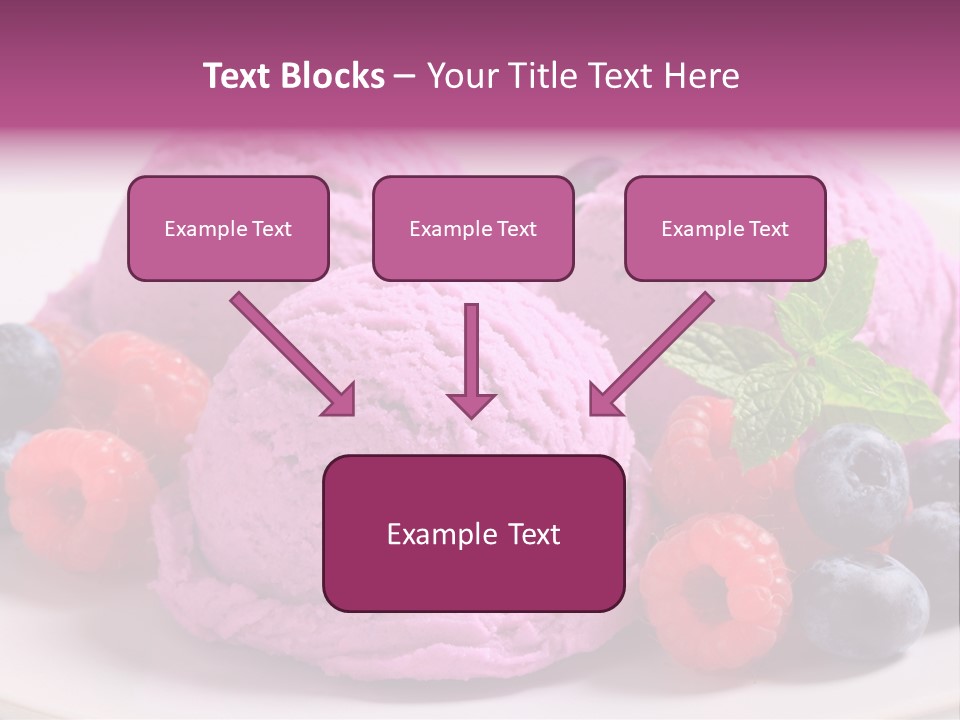 Text Blocks – Your Title Text Here

Example Text

Example Text

Example Text

Example Text